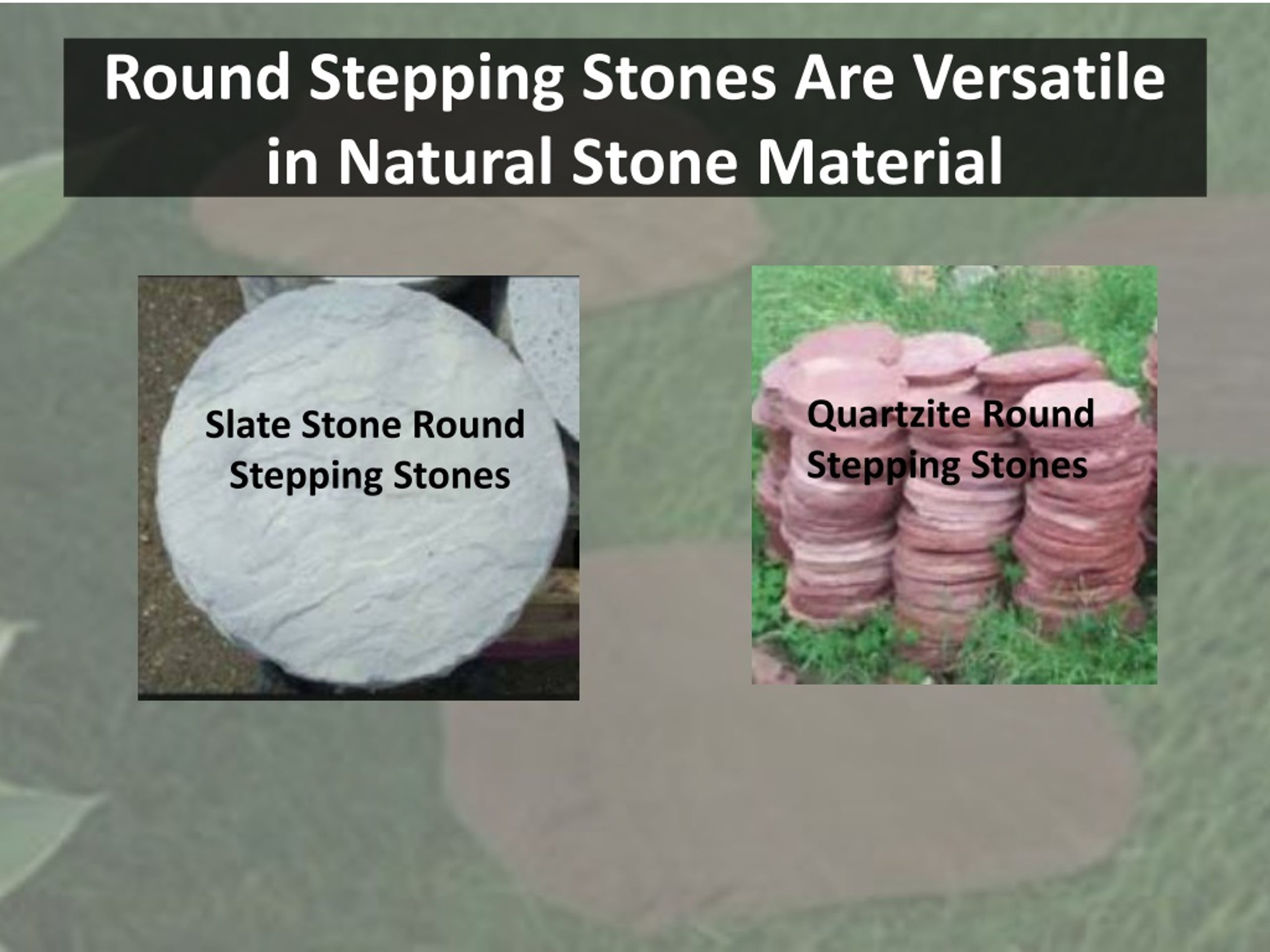 Round Stepping Stones Are Versatile in Natural Stone Material

Slate Stone Round Stepping Stones

Quartzite Round Stepping Stones